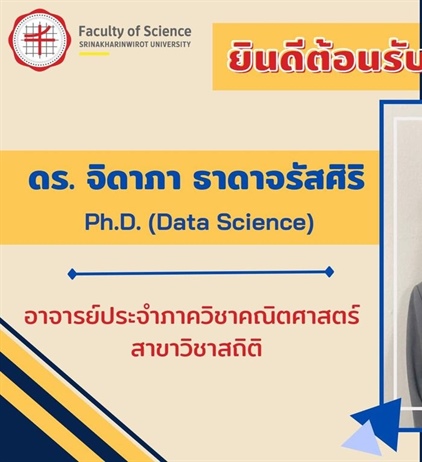 Faculty of Science
SRINAKHARINWIROT UNIVERSITY

ยินดีต้อนรับ

ดร. จิดาภา ธาดาจรัสศิริ
Ph.D. (Data Science)

อาจารย์ประจำภาควิชาคณิตศาสตร์
สาขาวิชาสถิติ